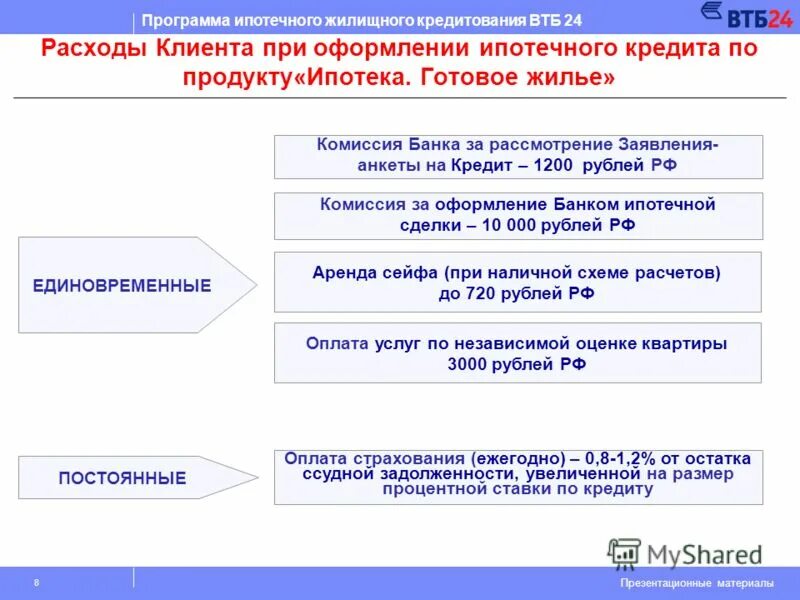 Программа ипотечного жилищного кредитования ВТБ 24

ВТБ24

Расходы Клиента при оформлении ипотечного кредита по продукту«Ипотека. Готовое жилье»

ЕДИНОВРЕМЕННЫЕ

Комиссия Банка за рассмотрение Заявления-анкеты на Кредит – 1200 рублей РФ

Комиссия за оформление Банком ипотечной сделки – 10 000 рублей РФ

Аренда сейфа (при наличной схеме расчетов) до 720 рублей РФ

Оплата услуг по независимой оценке квартиры 3000 рублей РФ

ПОСТОЯННЫЕ

Оплата страхования (ежегодно) – 0,8-1,2% от остатка ссудной задолженности, увеличенной на размер процентной ставки по кредиту

MyShared

8

Презентационные материалы